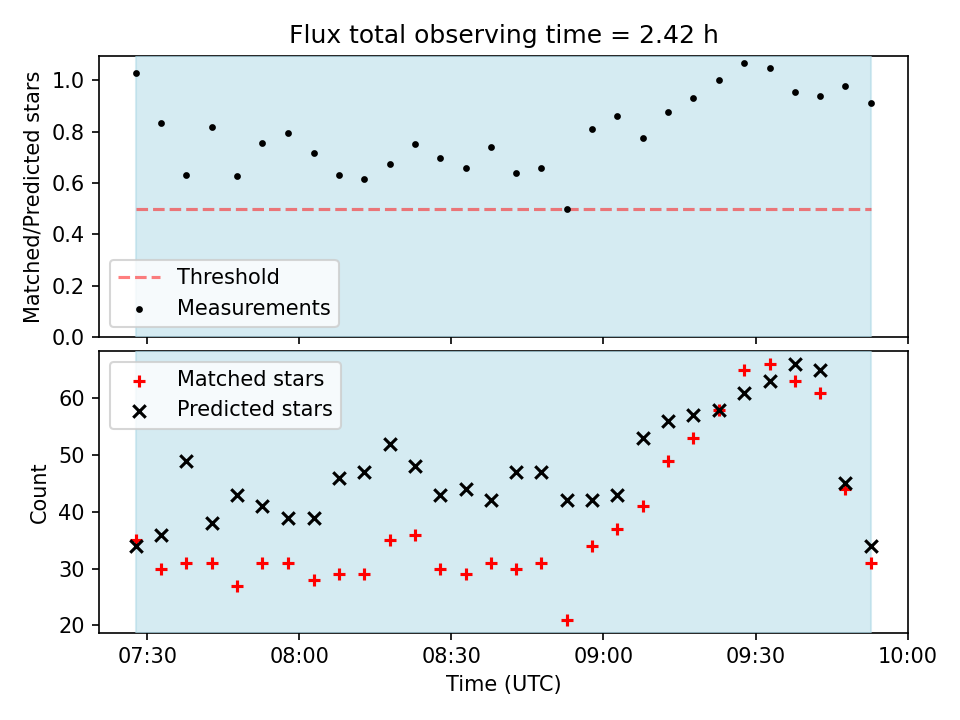 Flux total observing time = 2.42 h

Matched/Predicted stars

1.0
0.8
0.6
0.4
0.2
0.0

Threshold
Measurements

Matched stars
Predicted stars

Count

60
50
40
30
20

07:30
08:00
08:30
09:00
09:30
10:00

Time (UTC)